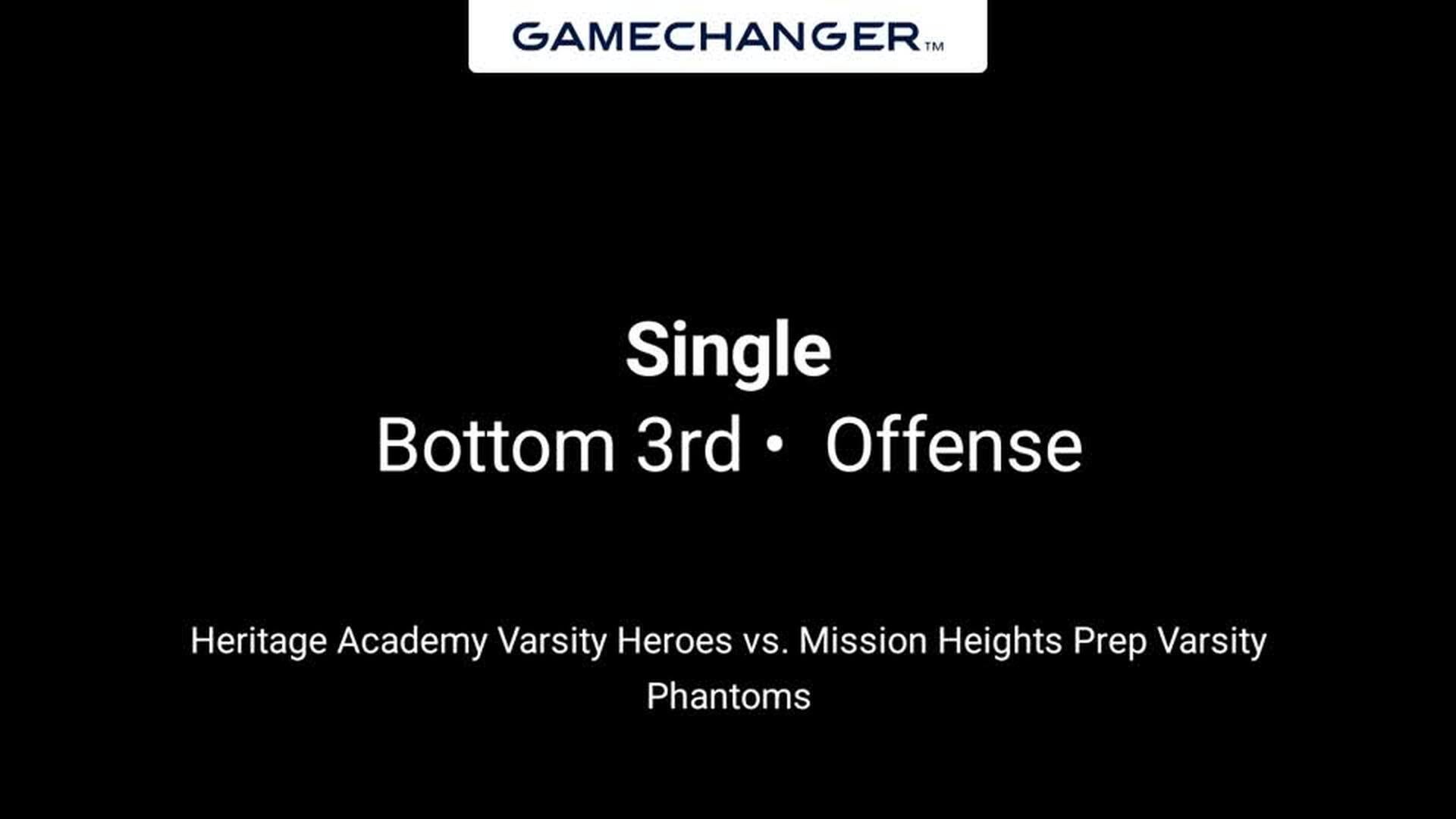 GAMECHANGER™

Single

Bottom 3rd • Offense

Heritage Academy Varsity Heroes vs. Mission Heights Prep Varsity Phantoms